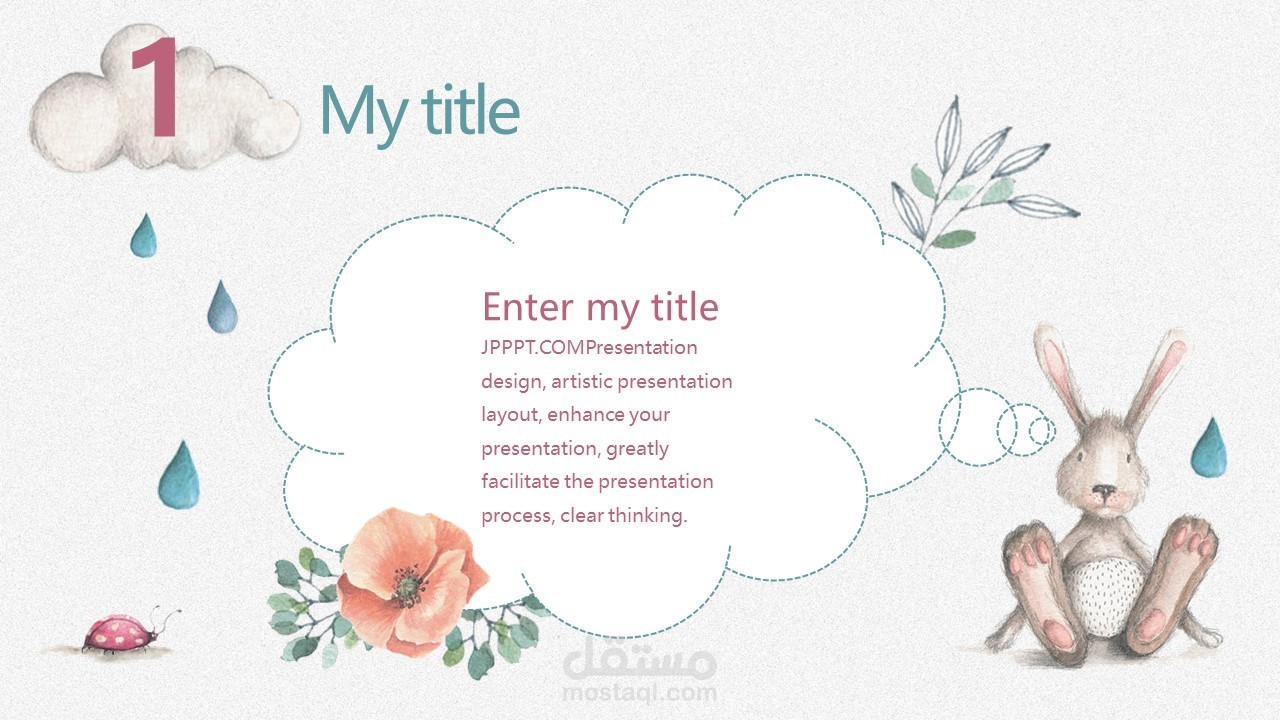 1

My title

Enter my title

JPPPT.COMPresentation design, artistic presentation layout, enhance your presentation, greatly facilitate the presentation process, clear thinking.

مستقل
mostaql.com